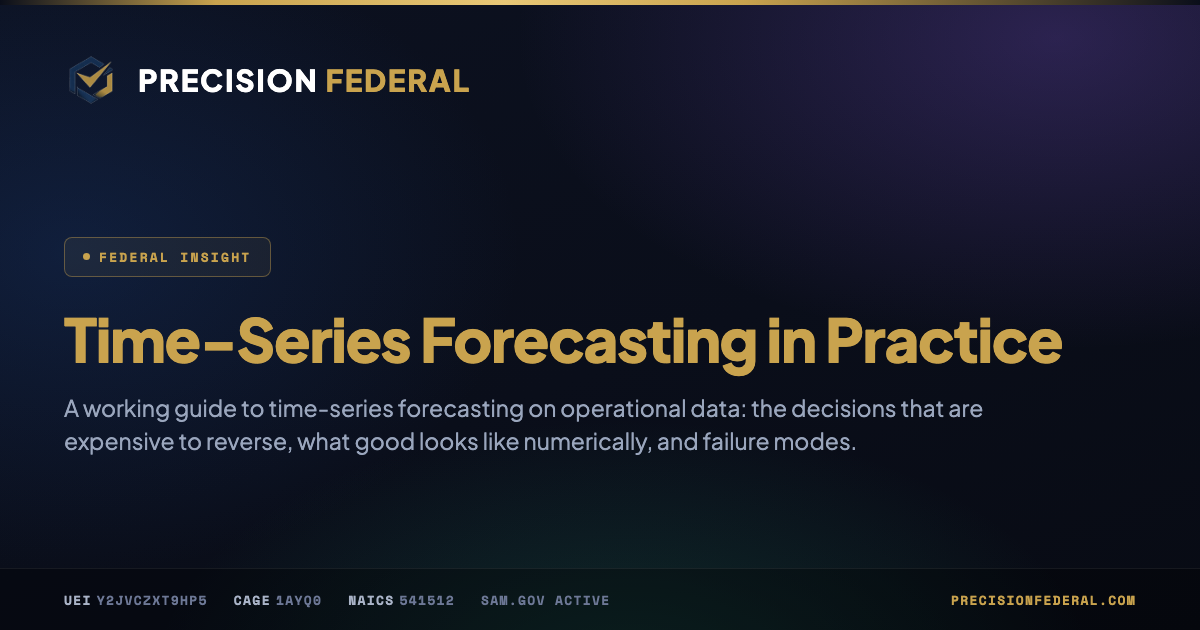 PRECISION FEDERAL

FEDERAL INSIGHT

Time-Series Forecasting in Practice

A working guide to time-series forecasting on operational data: the decisions that are expensive to reverse, what good looks like numerically, and failure modes.

UEI Y2JVCZXT9HP5 CAGE 1AYQ0 NAICS 541512 SAM.GOV ACTIVE

PRECISIONFEDERAL.COM